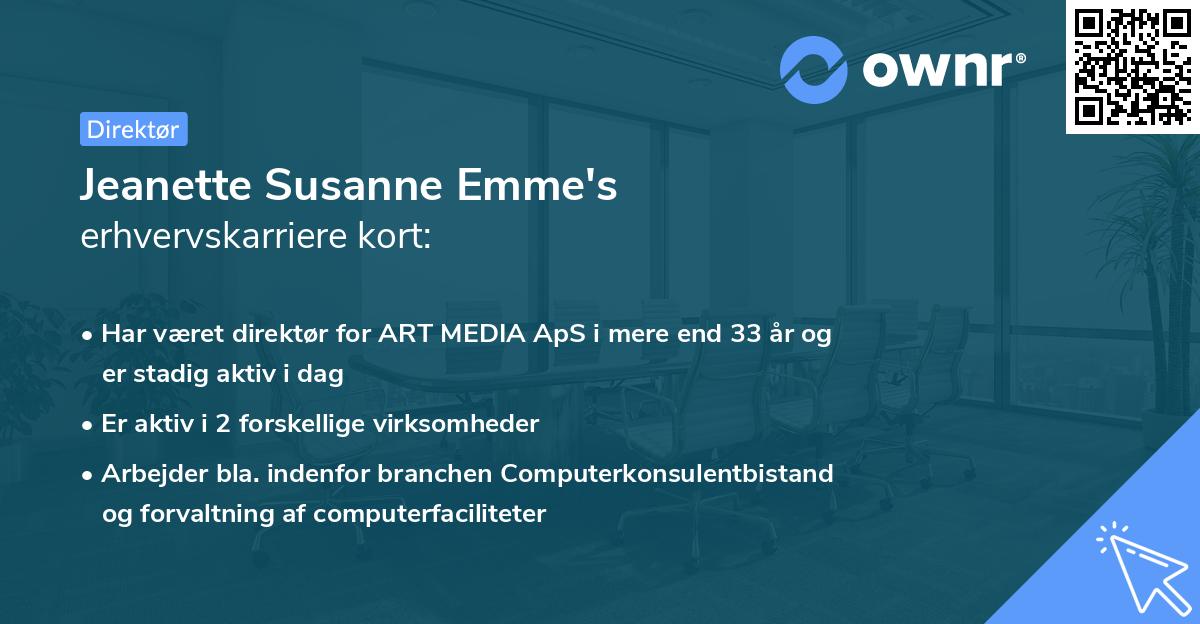 ownr®

Direktør

Jeanette Susanne Emme's
erhvervskarriere kort:

• Har været direktør for ART MEDIA ApS i mere end 33 år og er stadig aktiv i dag

• Er aktiv i 2 forskellige virksomheder

• Arbejder bla. indenfor branchen Computerkonsulentbistand og forvaltning af computerfaciliteter